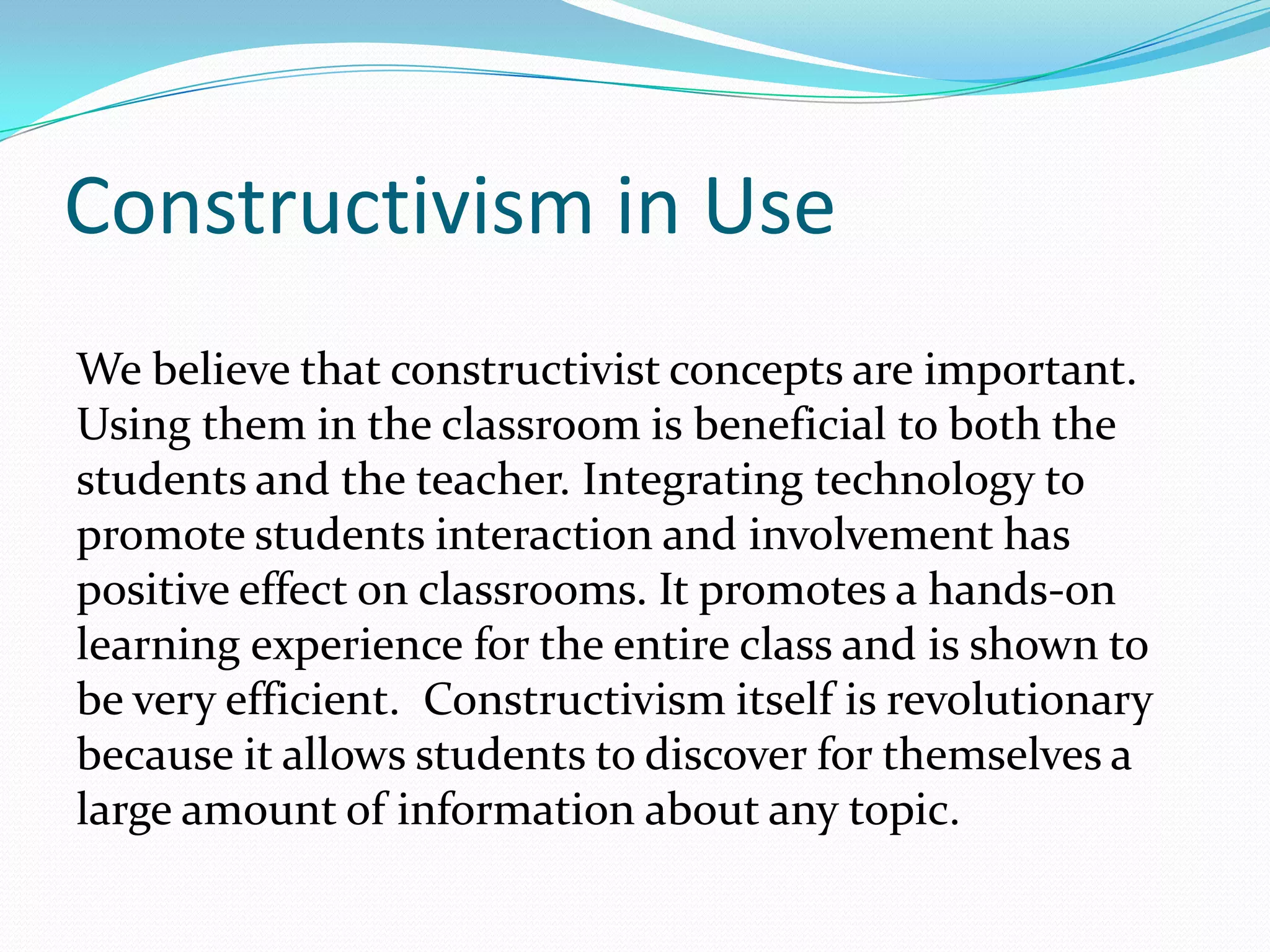 Constructivism in Use

We believe that constructivist concepts are important. Using them in the classroom is beneficial to both the students and the teacher. Integrating technology to promote students interaction and involvement has positive effect on classrooms. It promotes a hands-on learning experience for the entire class and is shown to be very efficient.  Constructivism itself is revolutionary because it allows students to discover for themselves a large amount of information about any topic.